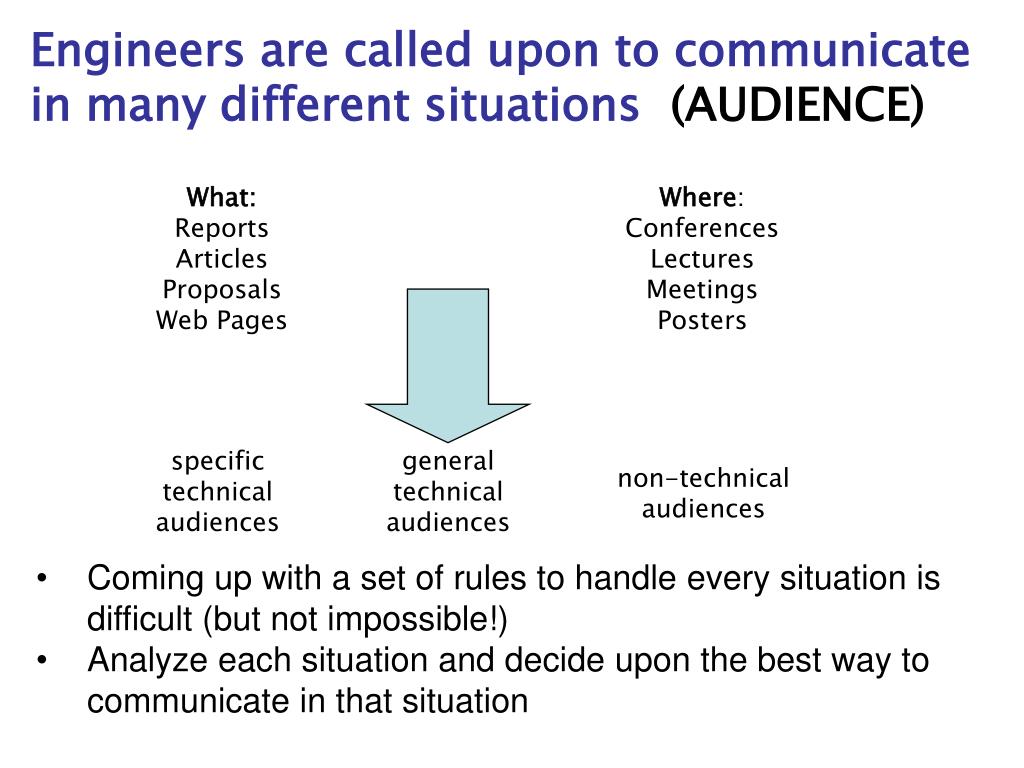 Engineers are called upon to communicate in many different situations (AUDIENCE)

What:
Reports
Articles
Proposals
Web Pages

Where:
Conferences
Lectures
Meetings
Posters

specific technical audiences

general technical audiences

non-technical audiences

• Coming up with a set of rules to handle every situation is difficult (but not impossible!)
• Analyze each situation and decide upon the best way to communicate in that situation